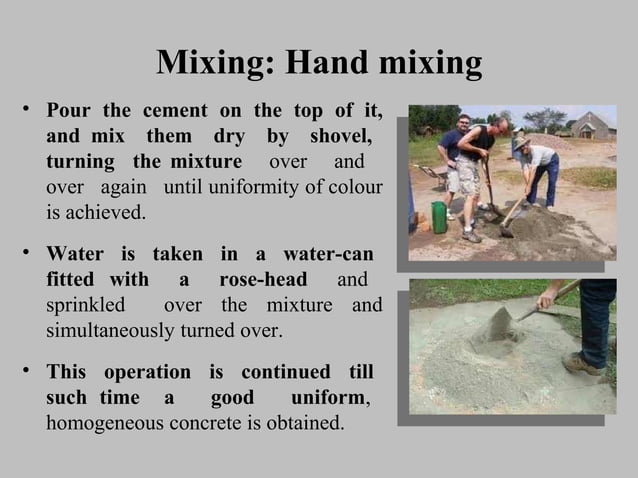 Mixing: Hand mixing

• Pour the cement on the top of it, and mix them dry by shovel, turning the mixture over and over again until uniformity of colour is achieved.

• Water is taken in a water-can fitted with a rose-head and sprinkled over the mixture and simultaneously turned over.

• This operation is continued till such time a good uniform, homogeneous concrete is obtained.